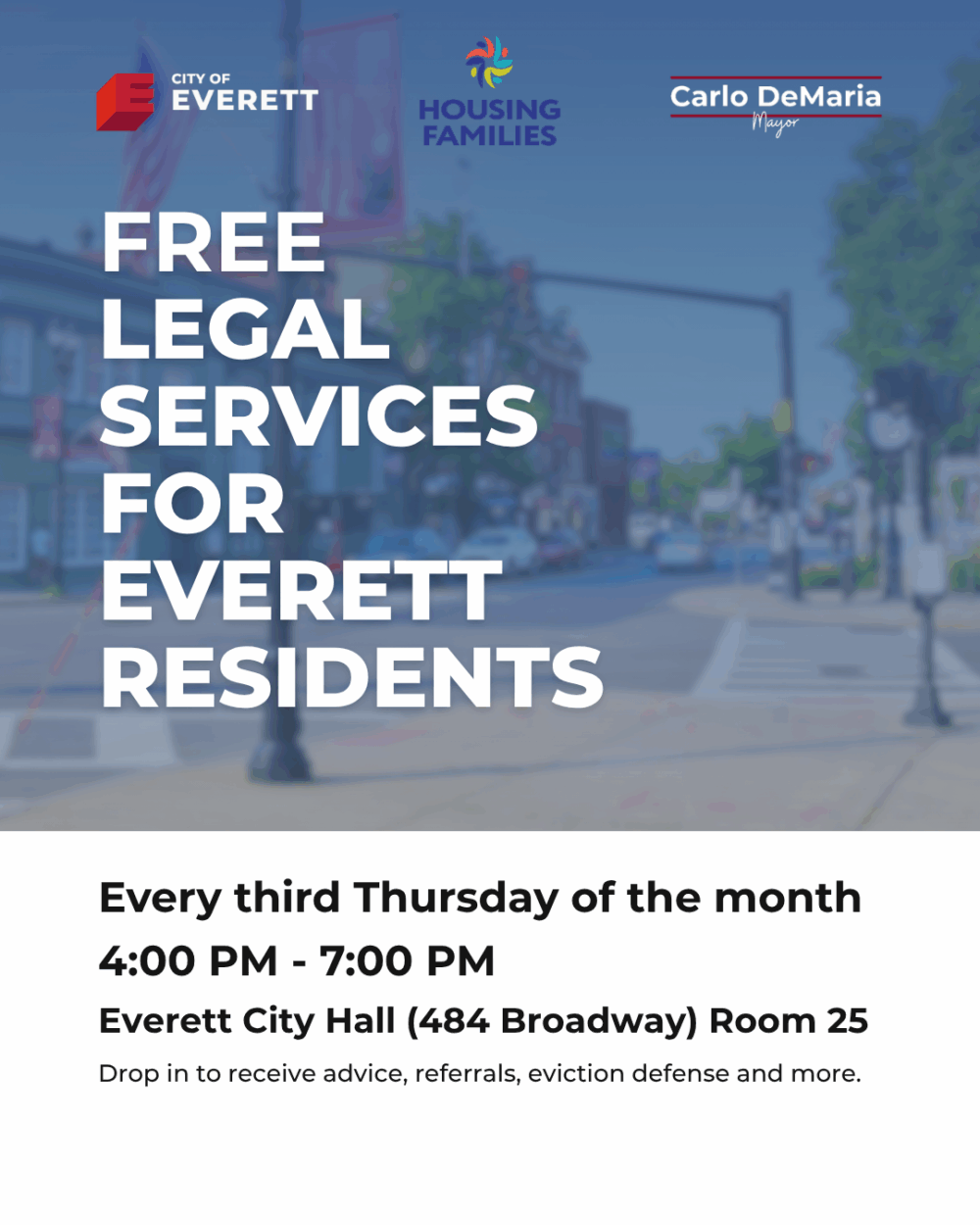 CITY OF EVERETT

HOUSING FAMILIES

Carlo DeMaria
Mayor

FREE LEGAL SERVICES FOR EVERETT RESIDENTS

Every third Thursday of the month

4:00 PM - 7:00 PM

Everett City Hall (484 Broadway) Room 25

Drop in to receive advice, referrals, eviction defense and more.